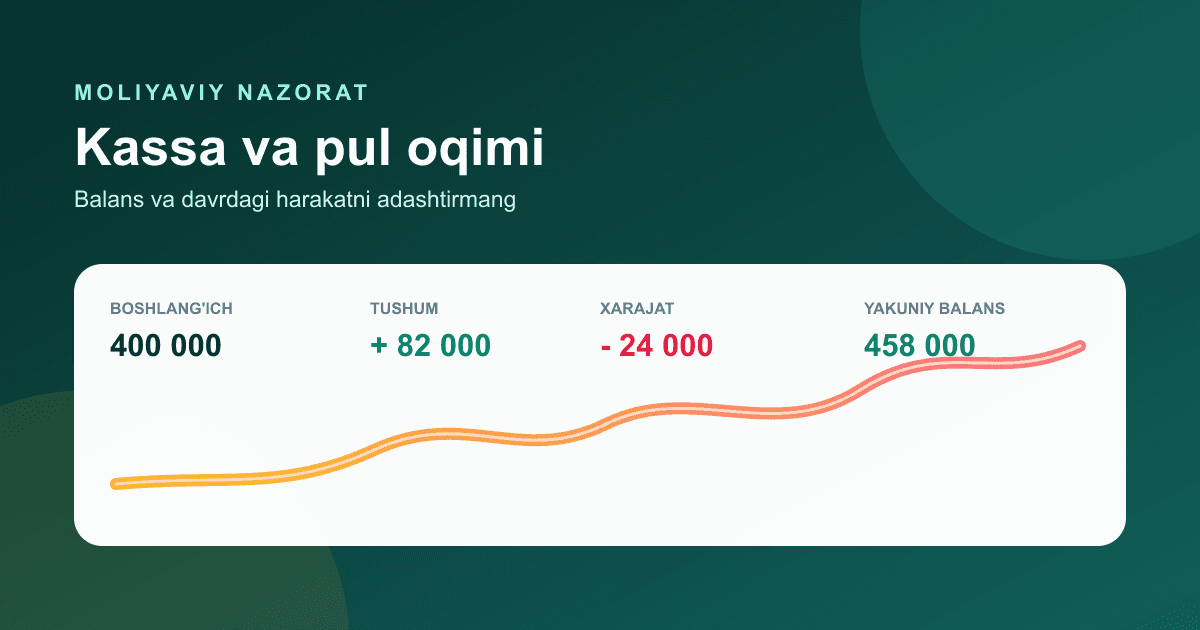 MOLIYAVIY NAZORAT

Kassa va pul oqimi

Balans va davrdagi harakatni adashtirmang

BOSHLANG'ICH
400 000

TUSHUM
+ 82 000

XARAJAT
- 24 000

YAKUNIY BALANS
458 000